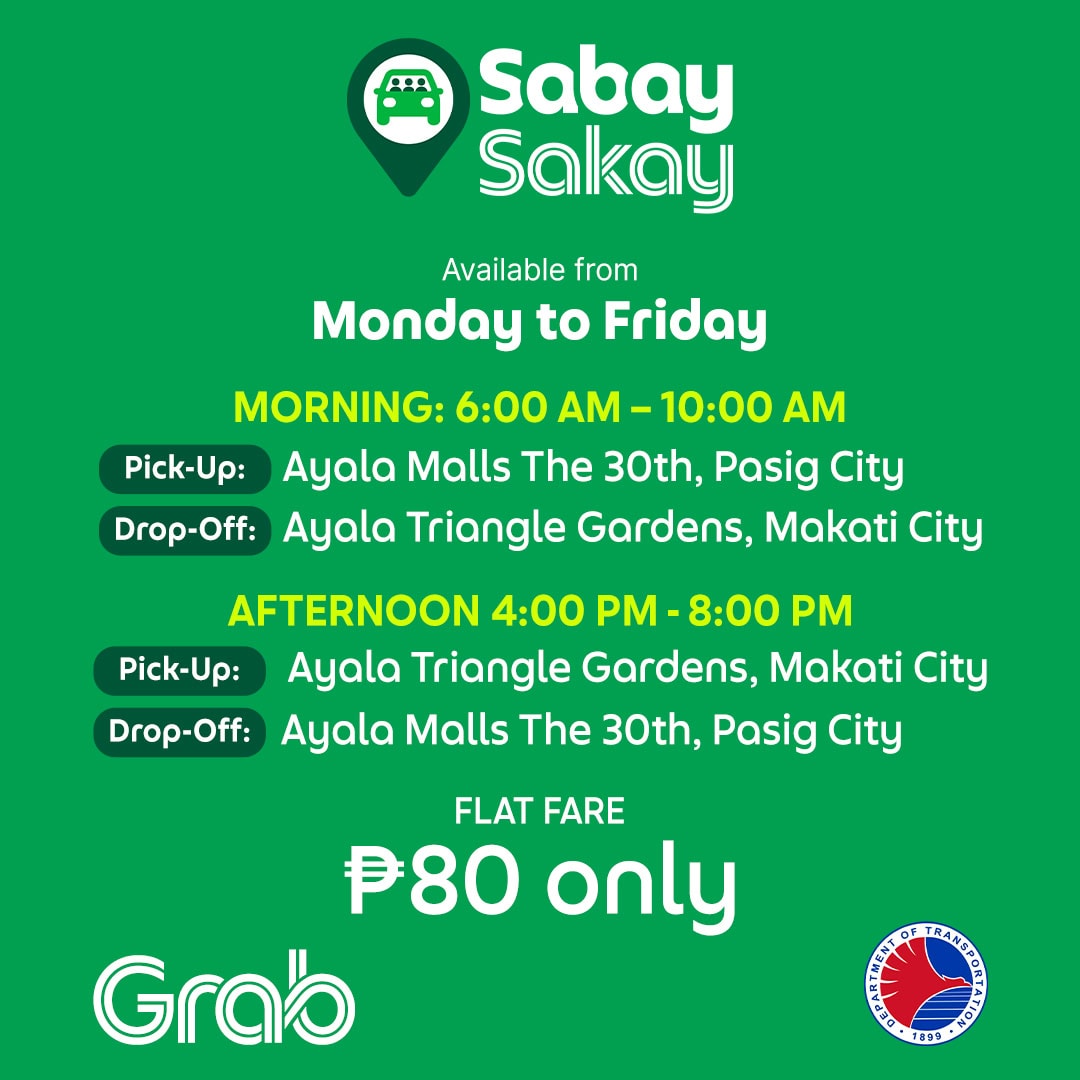 Sabay Sakay

Available from
Monday to Friday

MORNING: 6:00 AM – 10:00 AM
Pick-Up: Ayala Malls The 30th, Pasig City
Drop-Off: Ayala Triangle Gardens, Makati City

AFTERNOON 4:00 PM - 8:00 PM
Pick-Up: Ayala Triangle Gardens, Makati City
Drop-Off: Ayala Malls The 30th, Pasig City

FLAT FARE
₱80 only

Grab

DEPARTMENT OF TRANSPORTATION
1899